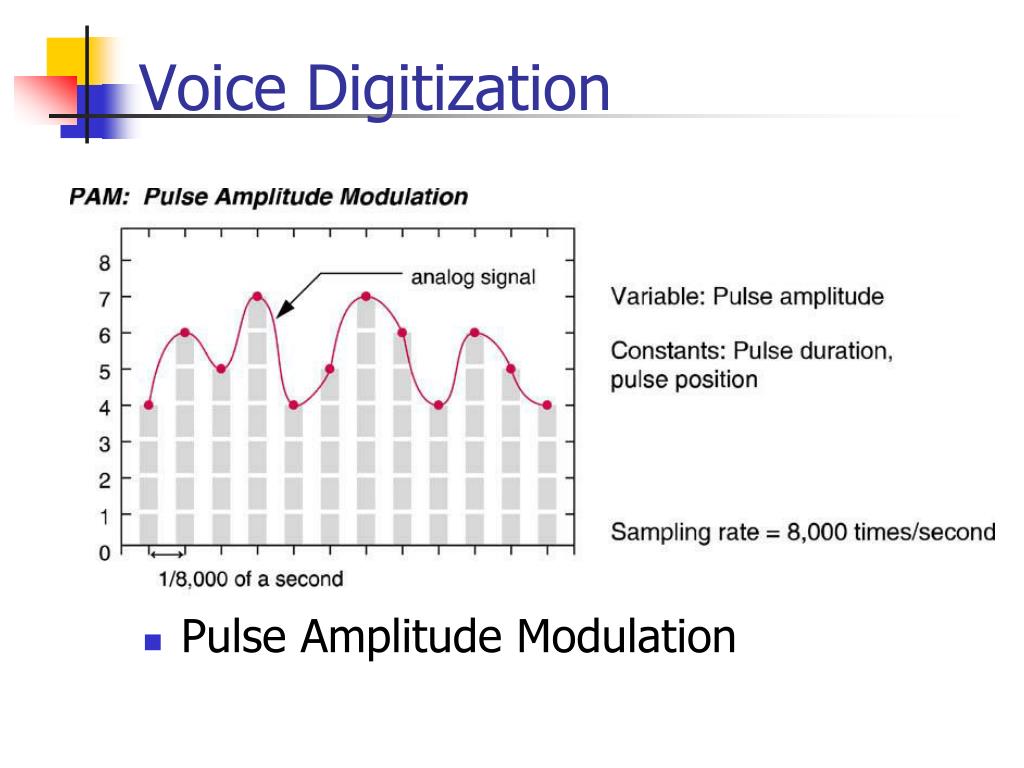 Voice Digitization

PAM: Pulse Amplitude Modulation

8
7
6
5
4
3
2
1
0

analog signal

1/8,000 of a second

Variable: Pulse amplitude

Constants: Pulse duration, pulse position

Sampling rate = 8,000 times/second

Pulse Amplitude Modulation